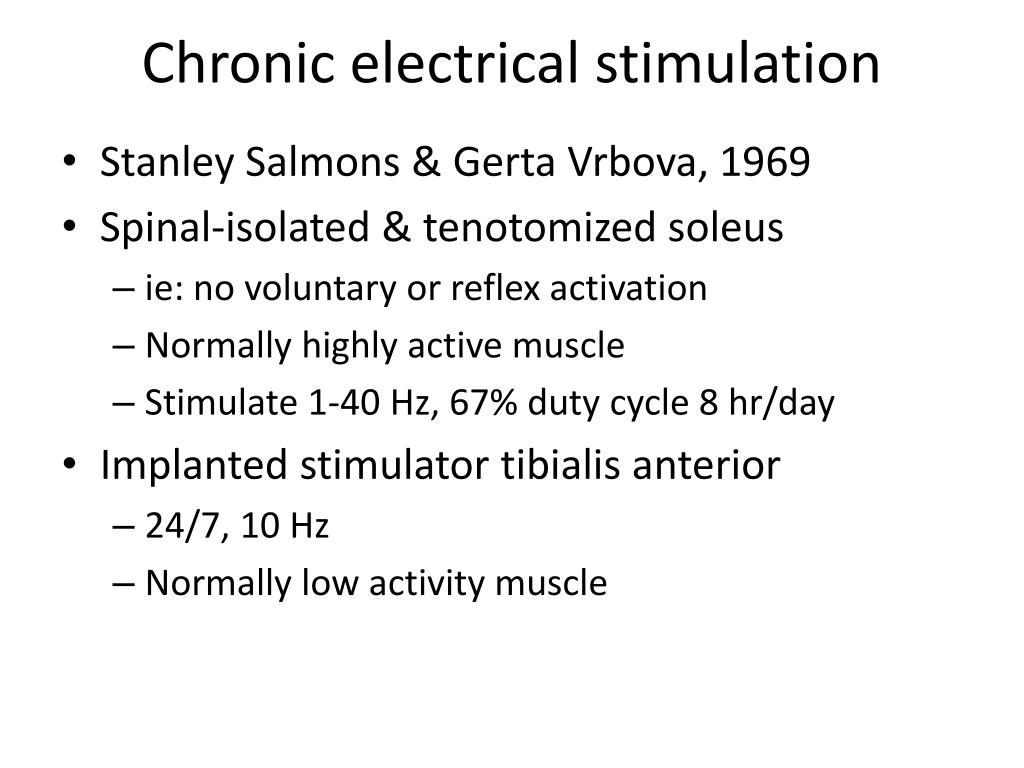 Chronic electrical stimulation

• Stanley Salmons & Gerta Vrbova, 1969
• Spinal-isolated & tenotomized soleus
– ie: no voluntary or reflex activation
– Normally highly active muscle
– Stimulate 1-40 Hz, 67% duty cycle 8 hr/day
• Implanted stimulator tibialis anterior
– 24/7, 10 Hz
– Normally low activity muscle